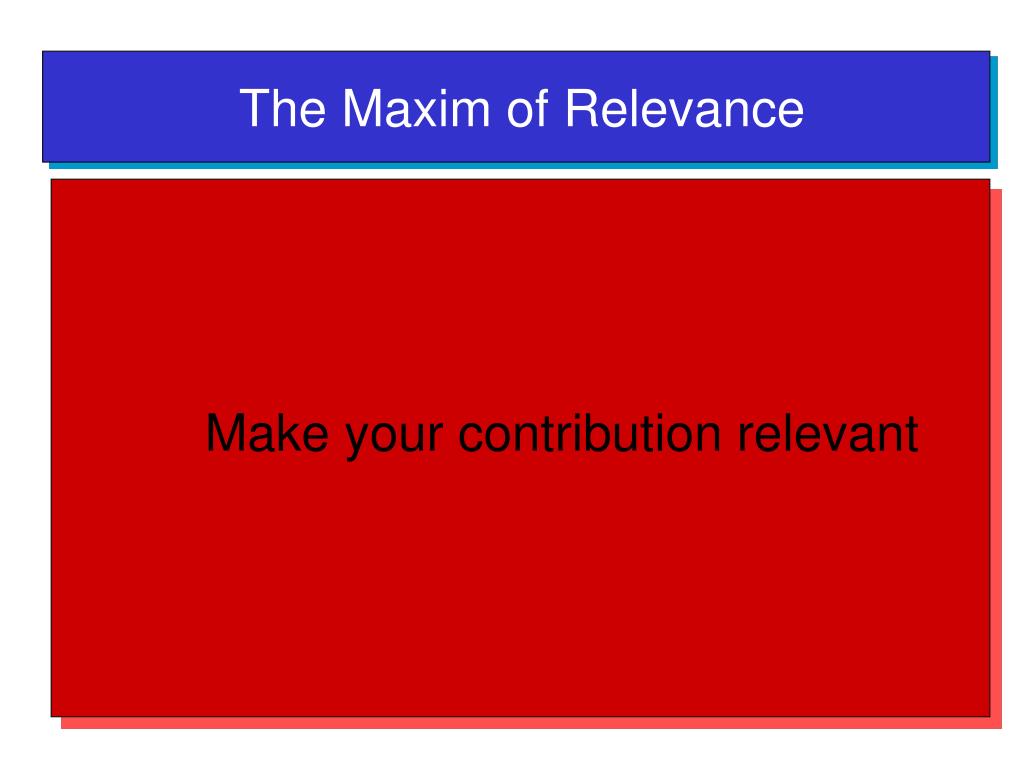 The Maxim of Relevance

Make your contribution relevant